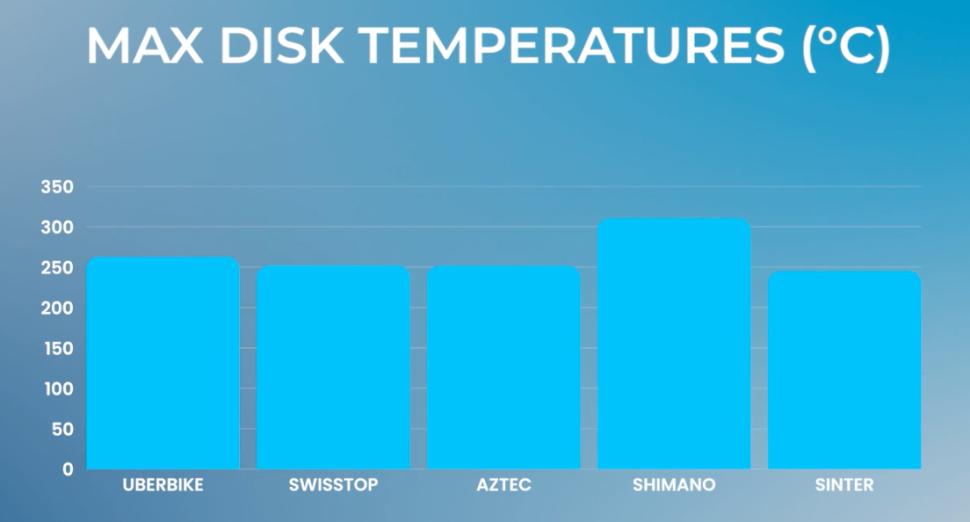 MAX DISK TEMPERATURES (°C)

350
300
250
200
150
100
50
0

UBERBIKE
SWISSTOP
AZTEC
SHIMANO
SINTER